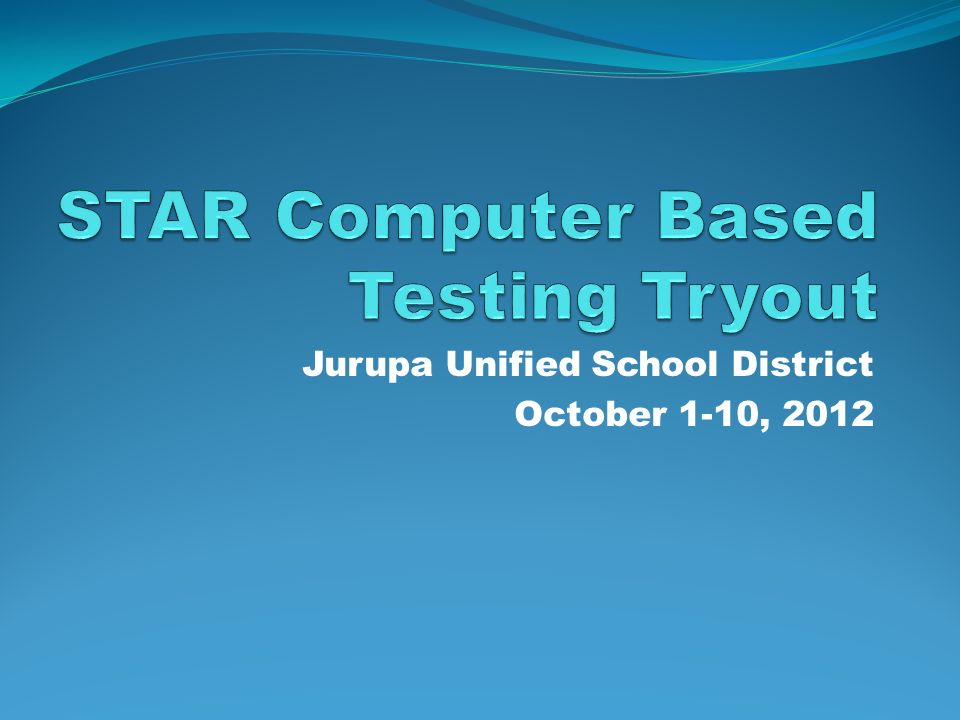 STAR Computer Based Testing Tryout

Jurupa Unified School District

October 1-10, 2012